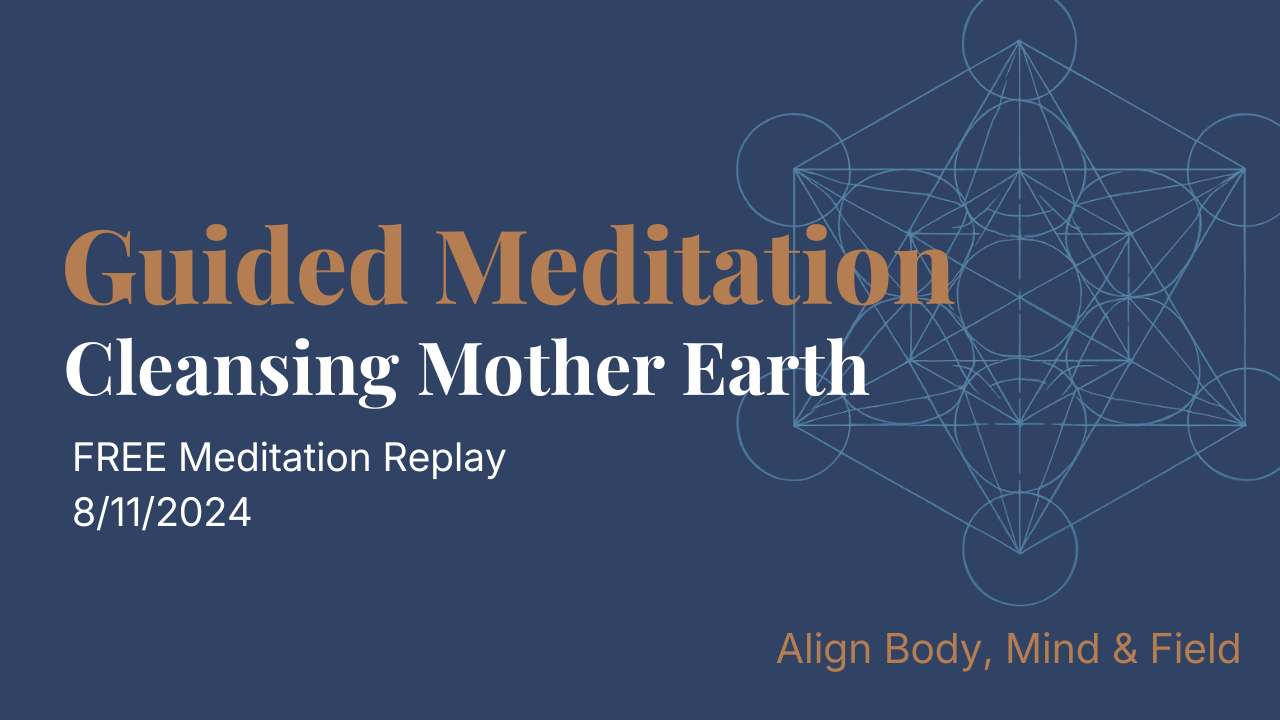 Guided Meditation
Cleansing Mother Earth

FREE Meditation Replay
8/11/2024

Align Body, Mind & Field